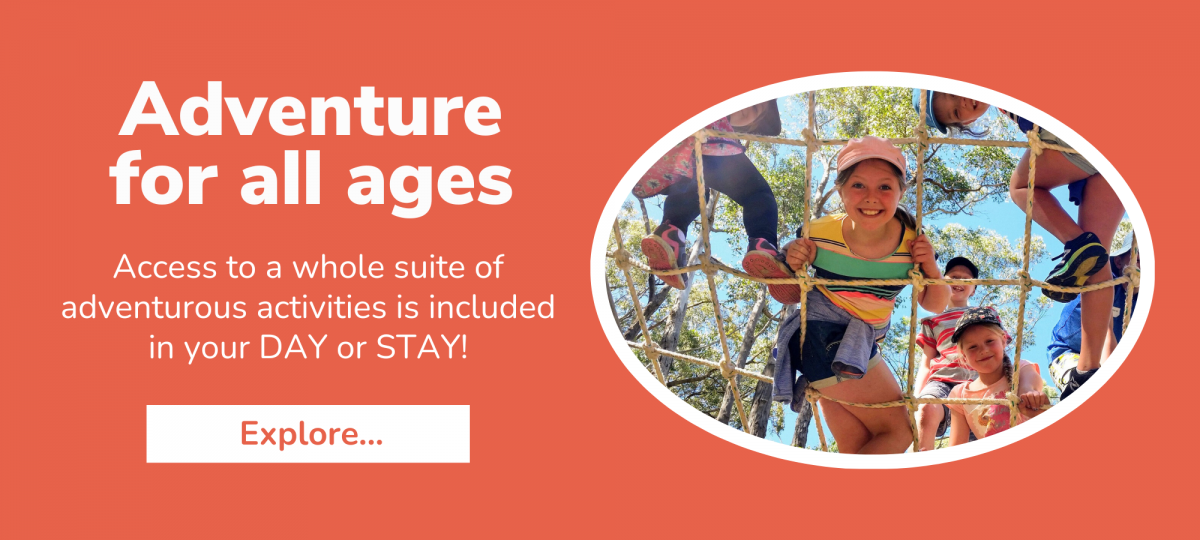 Adventure for all ages

Access to a whole suite of adventurous activities is included in your DAY or STAY!

Explore...